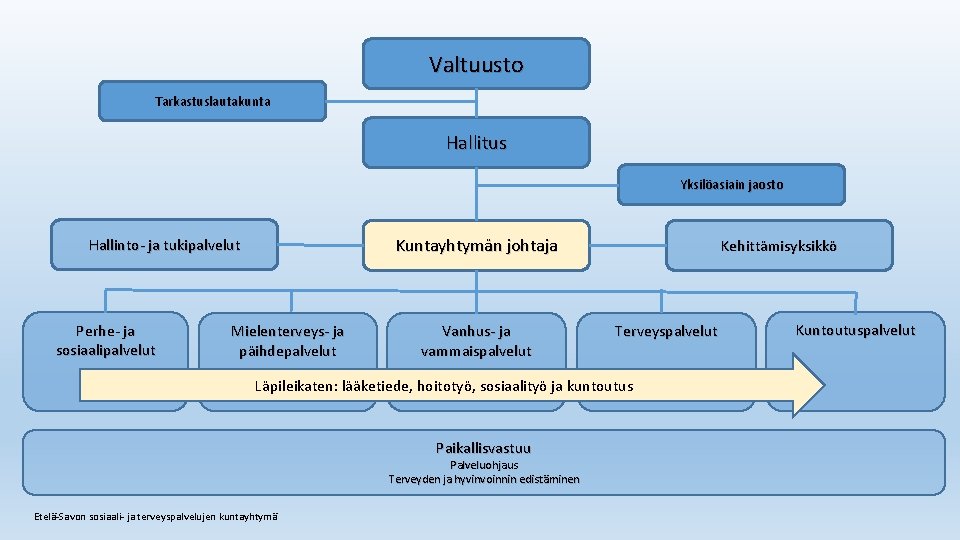 Valtuusto

Tarkastuslautakunta

Hallitus

Yksilöasiain jaosto

Hallinto- ja tukipalvelut

Kuntayhtymän johtaja

Kehittämisyksikkö

Perhe- ja sosiaalipalvelut

Mielenterveys- ja päihdepalvelut

Vanhus- ja vammaispalvelut

Terveyspalvelut

Kuntoutuspalvelut

Läpileikaten: lääketiede, hoitotyö, sosiaalityö ja kuntoutus

Paikallisvastuu
Palveluohjaus
Terveyden ja hyvinvoinnin edistäminen

Etelä-Savon sosiaali- ja terveyspalvelujen kuntayhtymä